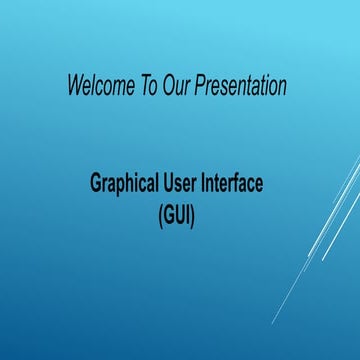 Welcome To Our Presentation

Graphical User Interface
(GUI)